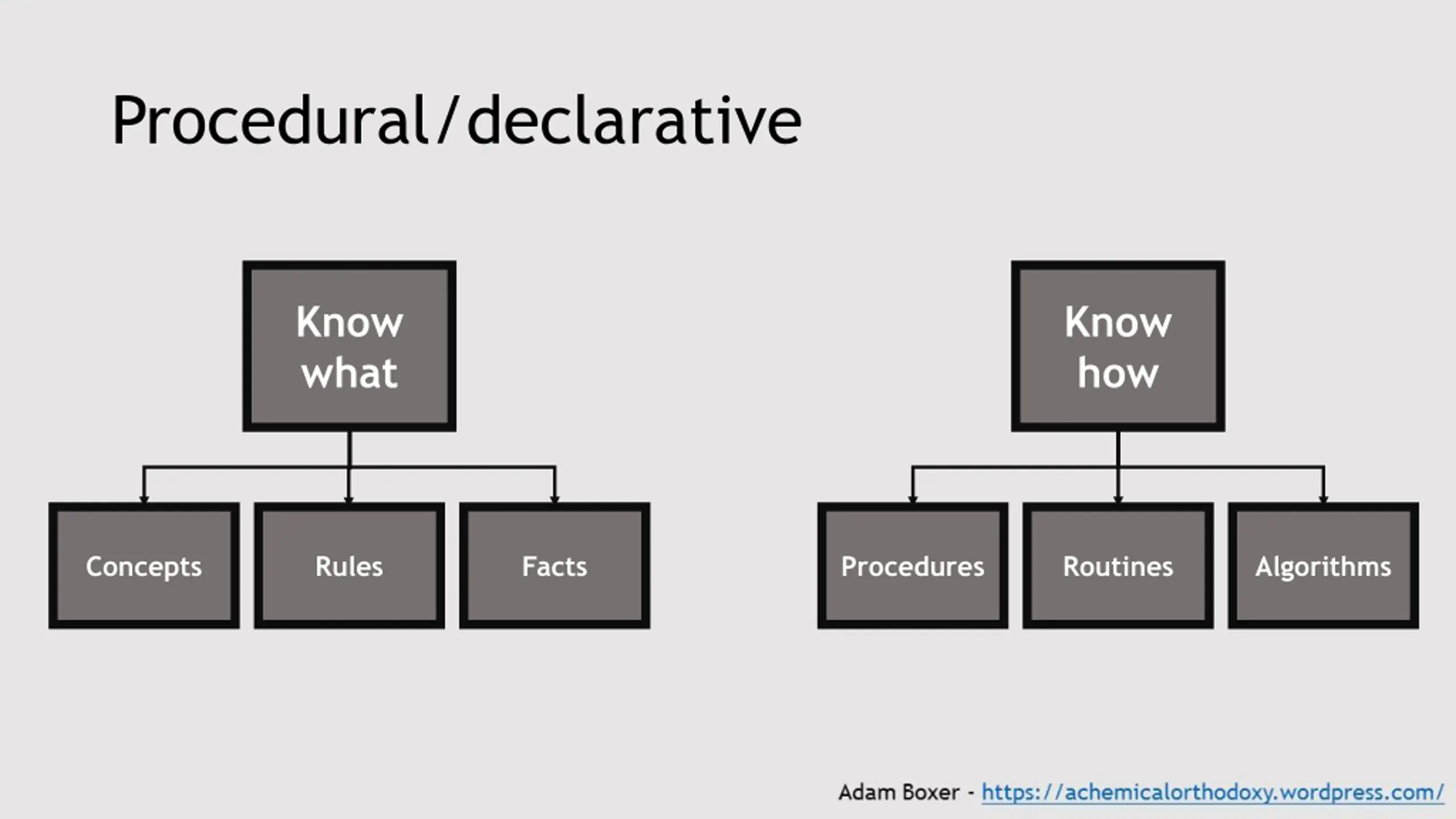 Procedural/declarative

Know what

Concepts

Rules

Facts

Know how

Procedures

Routines

Algorithms

Adam Boxer - https://achemicalorthodoxy.wordpress.com/